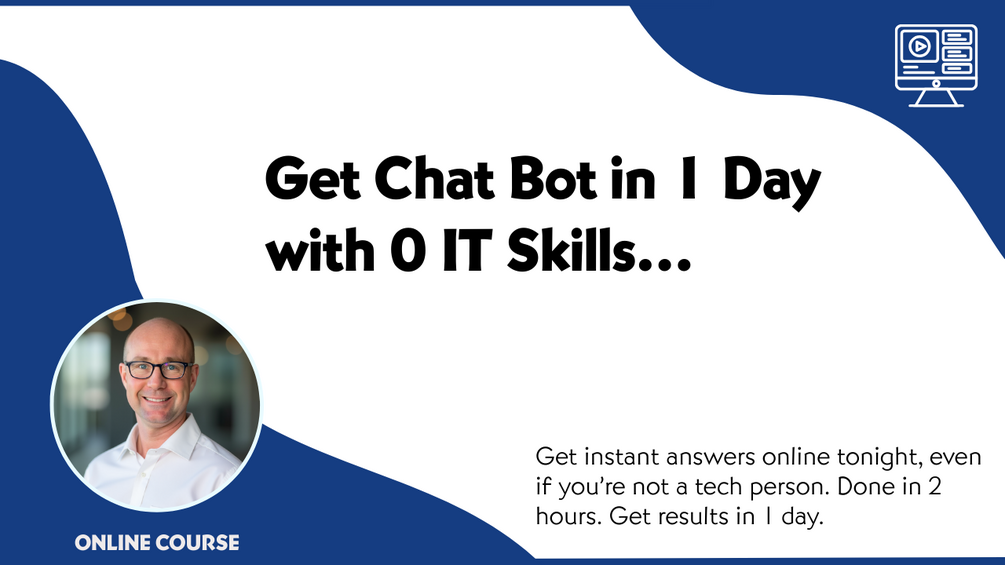 Get Chat Bot in 1 Day with 0 IT Skills...

Get instant answers online tonight, even if you're not a tech person. Done in 2 hours. Get results in 1 day.

ONLINE COURSE